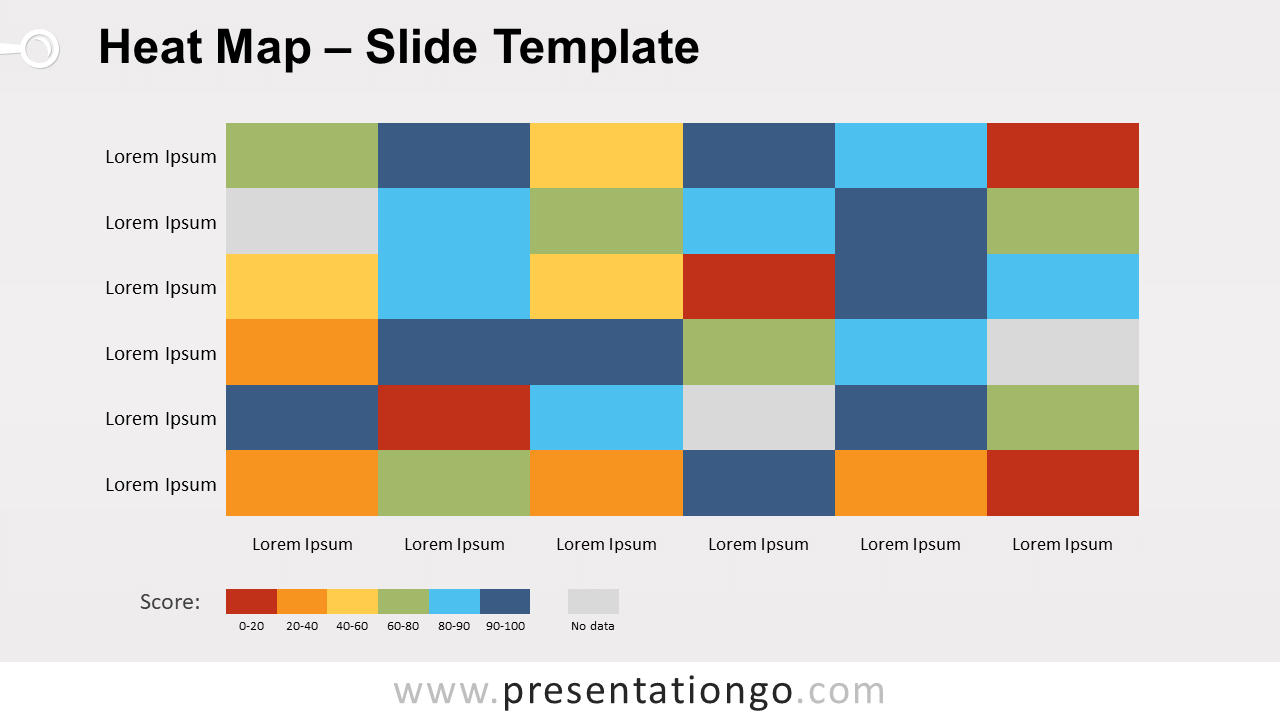 Heat Map – Slide Template

Lorem Ipsum
Lorem Ipsum
Lorem Ipsum
Lorem Ipsum
Lorem Ipsum
Lorem Ipsum

Lorem Ipsum Lorem Ipsum Lorem Ipsum Lorem Ipsum Lorem Ipsum Lorem Ipsum

Score:
0-20 20-40 40-60 60-80 80-90 90-100 No data

www.presentationgo.com